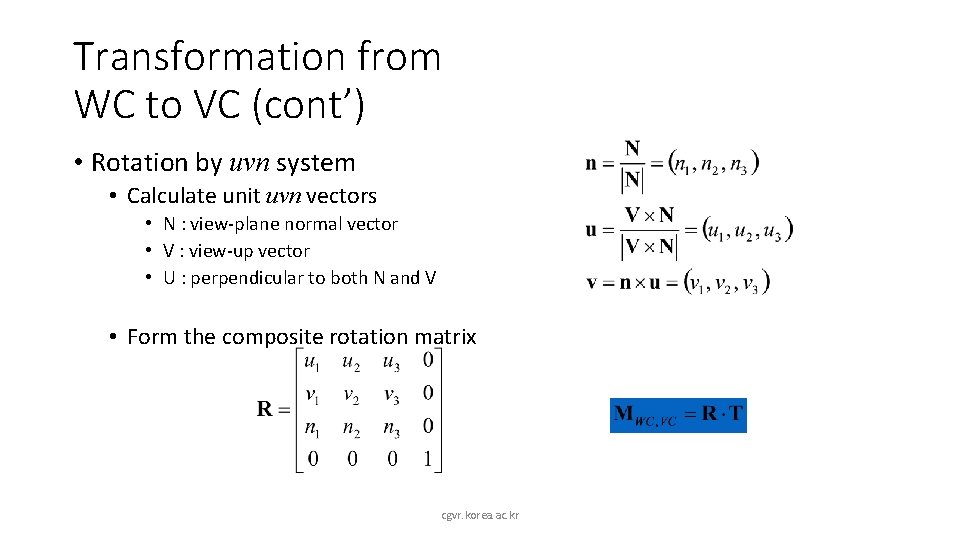 Transformation from WC to VC (cont’)

• Rotation by $uvn$ system
• Calculate unit $uvn$ vectors
• N : view-plane normal vector
• V : view-up vector
• U : perpendicular to both N and V

$\mathbf{n} = \frac{\mathbf{N}}{|\mathbf{N}|} = (n_1, n_2, n_3)$

$\mathbf{u} = \frac{\mathbf{V} \times \mathbf{N}}{|\mathbf{V} \times \mathbf{N}|} = (u_1, u_2, u_3)$

$\mathbf{v} = \mathbf{n} \times \mathbf{u} = (v_1, v_2, v_3)$

• Form the composite rotation matrix

$\mathbf{R} = \begin{bmatrix} u_1 & u_2 & u_3 & 0 \\ v_1 & v_2 & v_3 & 0 \\ n_1 & n_2 & n_3 & 0 \\ 0 & 0 & 0 & 1 \end{bmatrix}$

$\mathbf{M}_{WC,VC} = \mathbf{R} \cdot \mathbf{T}$

cgvr.korea.ac.kr